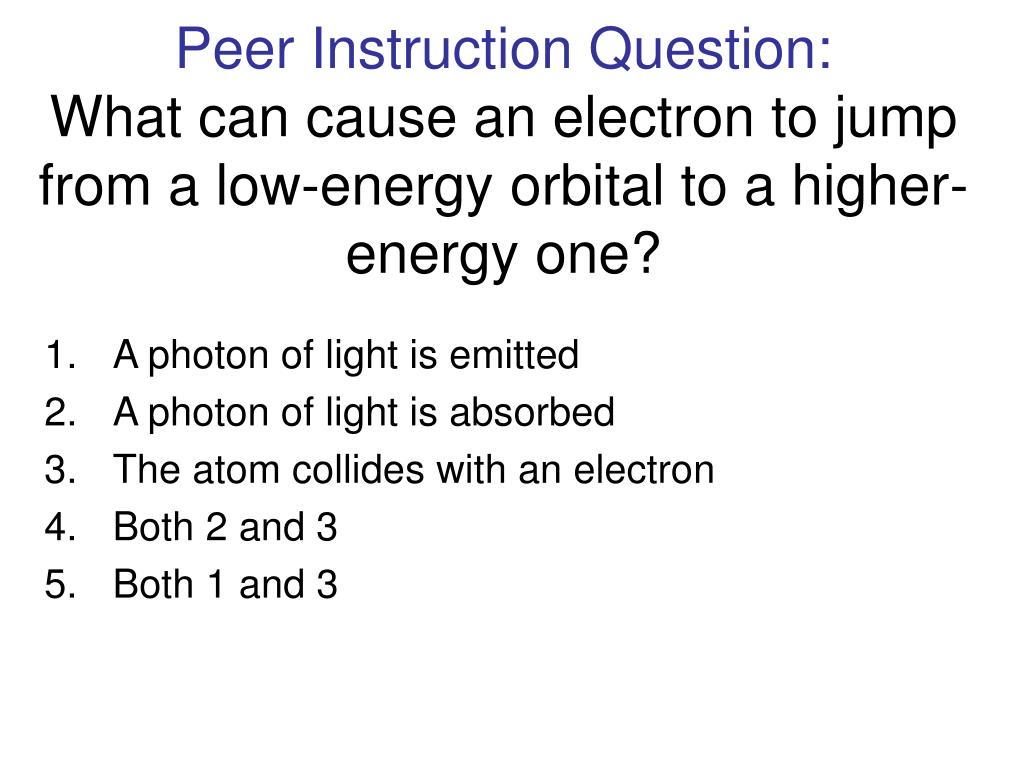 Peer Instruction Question:
What can cause an electron to jump from a low-energy orbital to a higher-energy one?

1. A photon of light is emitted
2. A photon of light is absorbed
3. The atom collides with an electron
4. Both 2 and 3
5. Both 1 and 3